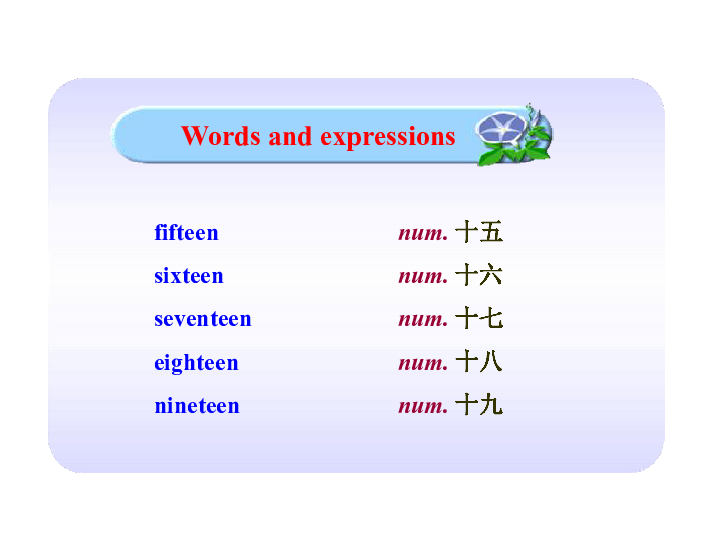 Words and expressions

fifteen num. 十五
sixteen num. 十六
seventeen num. 十七
eighteen num. 十八
nineteen num. 十九